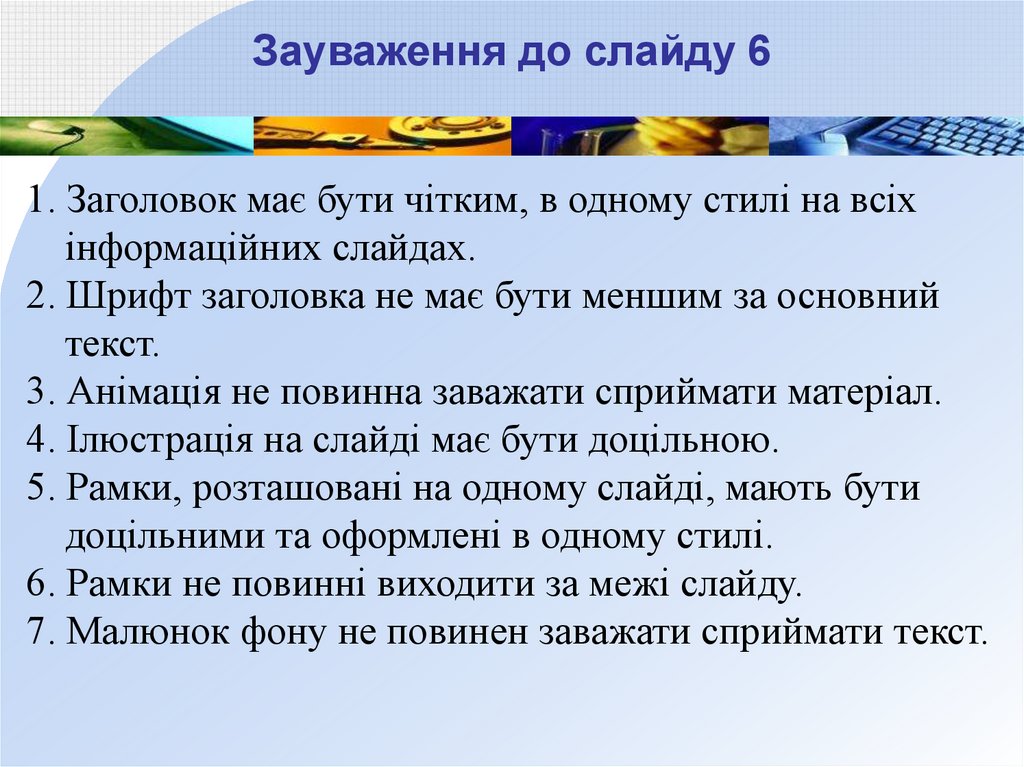 Зауваження до слайду 6

1. Заголовок має бути чітким, в одному стилі на всіх інформаційних слайдах.
2. Шрифт заголовка не має бути меншим за основний текст.
3. Анімація не повинна заважати сприймати матеріал.
4. Ілюстрація на слайді має бути доцільною.
5. Рамки, розташовані на одному слайді, мають бути доцільними та оформлені в одному стилі.
6. Рамки не повинні виходити за межі слайду.
7. Малюнок фону не повинен заважати сприймати текст.